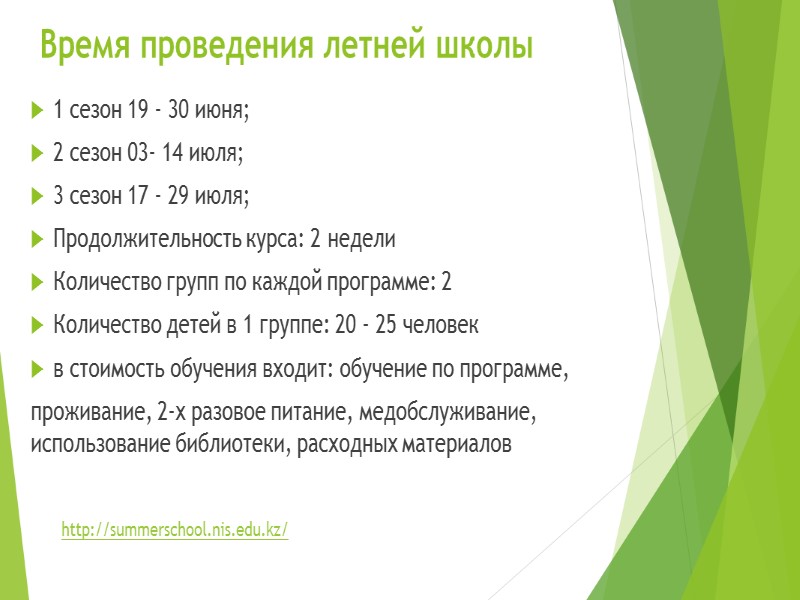 Время проведения летней школы

1 сезон 19 - 30 июня;

2 сезон 03- 14 июля;

3 сезон 17 - 29 июля;

Продолжительность курса: 2 недели

Количество групп по каждой программе: 2

Количество детей в 1 группе: 20 - 25 человек

в стоимость обучения входит: обучение по программе,

проживание, 2-х разовое питание, медобслуживание, использование библиотеки, расходных материалов

http://summerschool.nis.edu.kz/